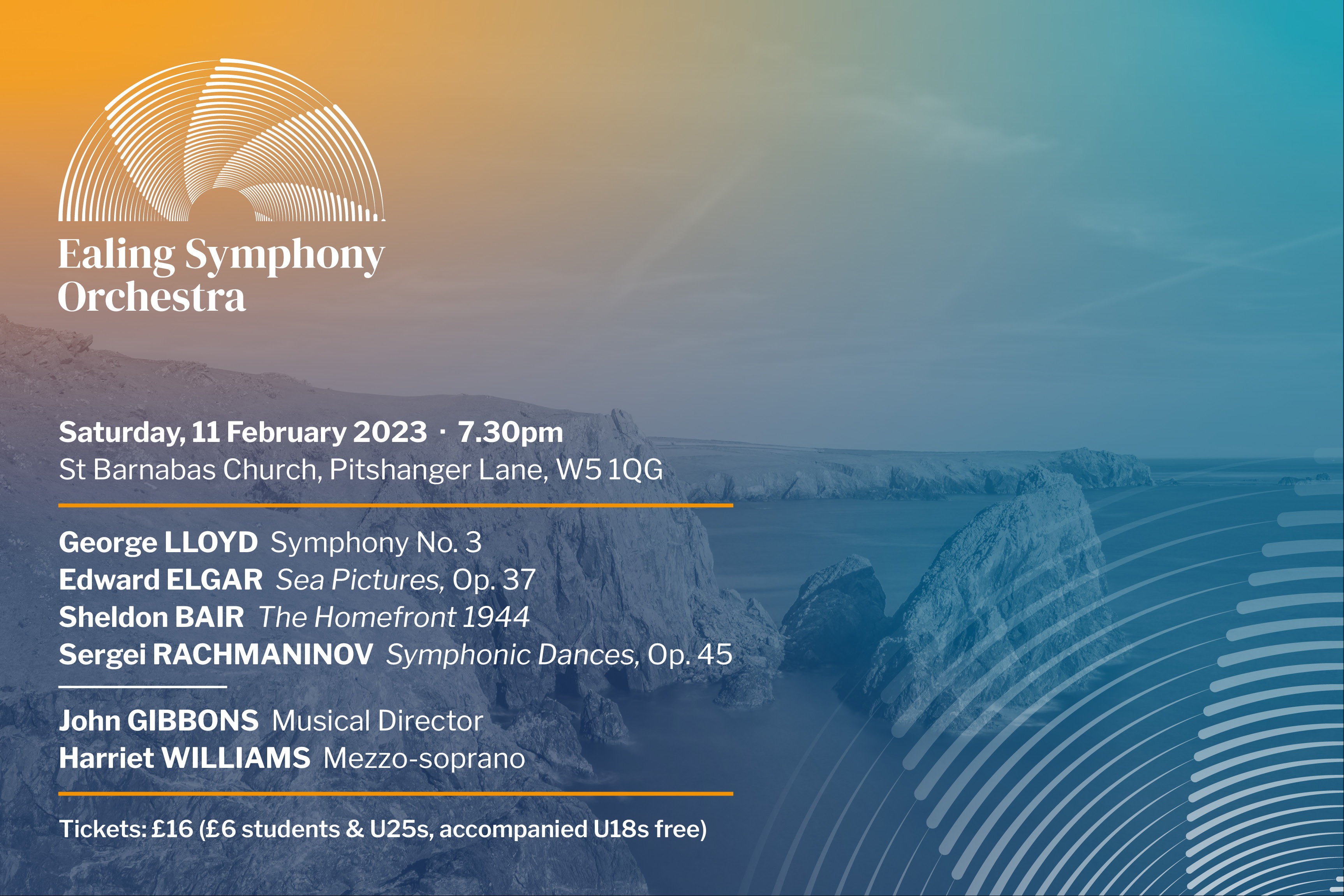 Ealing Symphony Orchestra

Saturday, 11 February 2023 · 7.30pm
St Barnabas Church, Pitshanger Lane, W5 1QG

George LLOYD Symphony No. 3
Edward ELGAR Sea Pictures, Op. 37
Sheldon BAIR The Homefront 1944
Sergei RACHMANINOV Symphonic Dances, Op. 45

John GIBBONS Musical Director
Harriet WILLIAMS Mezzo-soprano

Tickets: £16 (£6 students & U25s, accompanied U18s free)